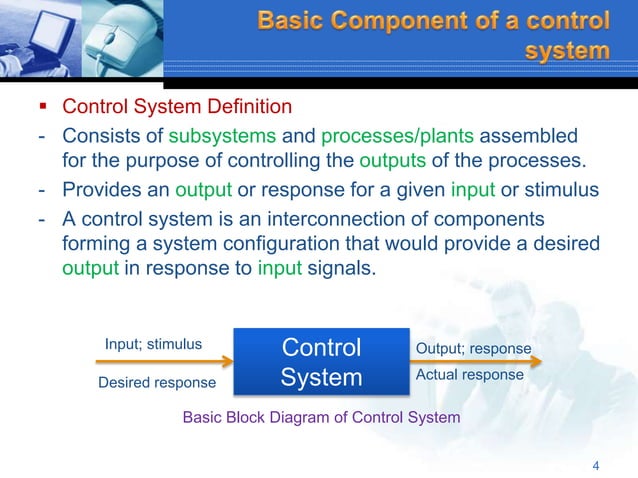 Basic Component of a control system

▪ Control System Definition

- Consists of subsystems and processes/plants assembled for the purpose of controlling the outputs of the processes.

- Provides an output or response for a given input or stimulus

- A control system is an interconnection of components forming a system configuration that would provide a desired output in response to input signals.

Input; stimulus

Desired response

Control System

Output; response

Actual response

Basic Block Diagram of Control System

4